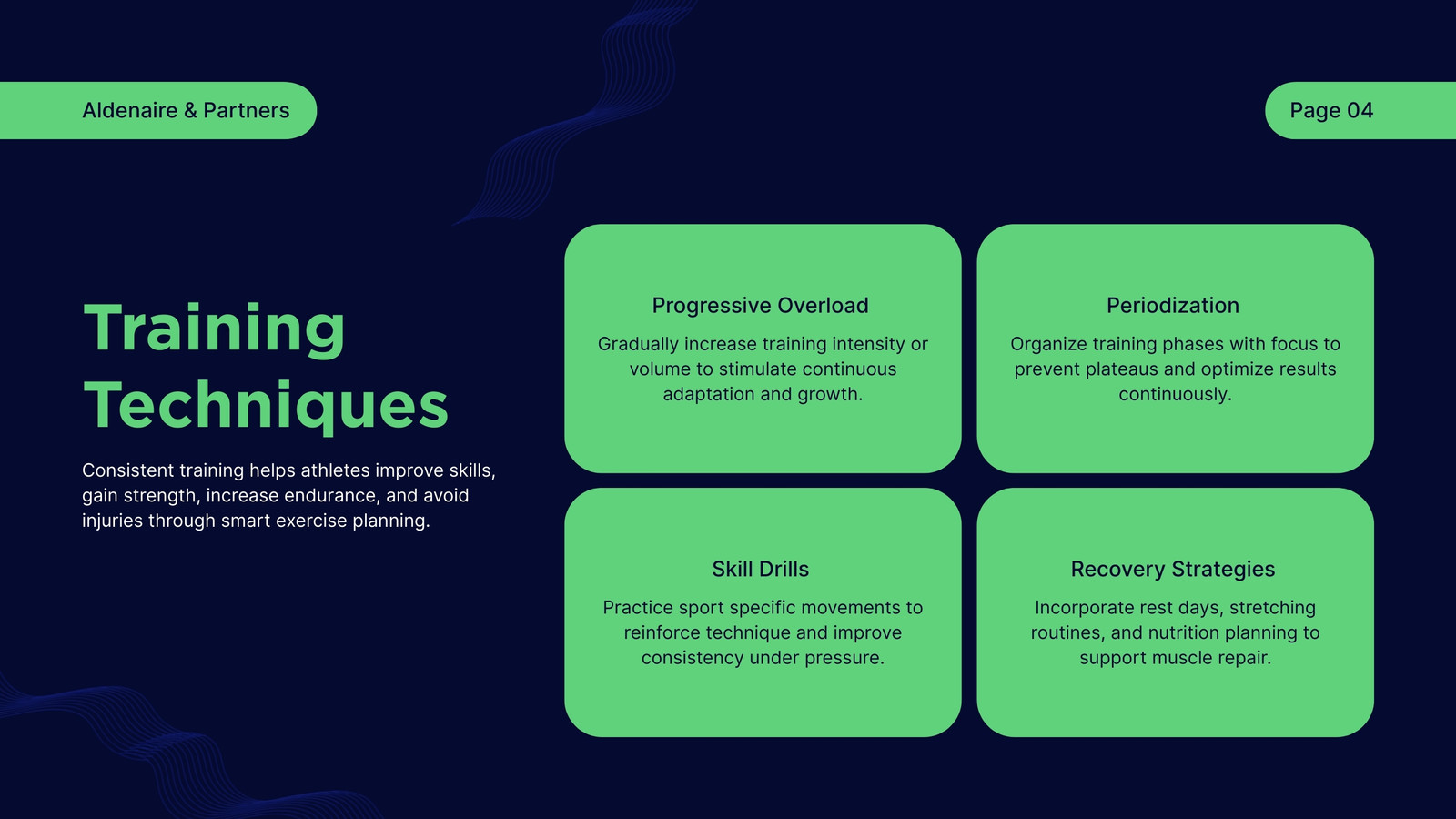 Aldenaire & Partners

Page 04

Training Techniques

Consistent training helps athletes improve skills, gain strength, increase endurance, and avoid injuries through smart exercise planning.

Progressive Overload

Gradually increase training intensity or volume to stimulate continuous adaptation and growth.

Periodization

Organize training phases with focus to prevent plateaus and optimize results continuously.

Skill Drills

Practice sport specific movements to reinforce technique and improve consistency under pressure.

Recovery Strategies

Incorporate rest days, stretching routines, and nutrition planning to support muscle repair.